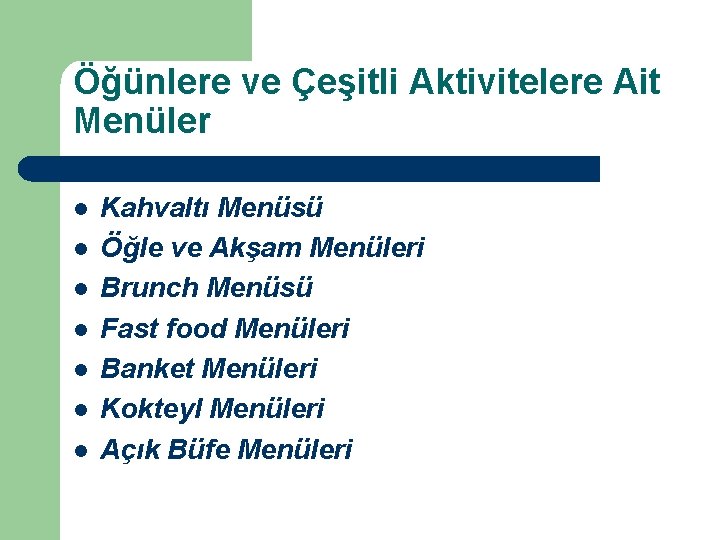 Öğünlere ve Çeşitli Aktivitelere Ait Menüler

- Kahvaltı Menüsü
- Öğle ve Akşam Menüleri
- Brunch Menüsü
- Fast food Menüleri
- Banket Menüleri
- Kokteyl Menüleri
- Açık Büfe Menüleri